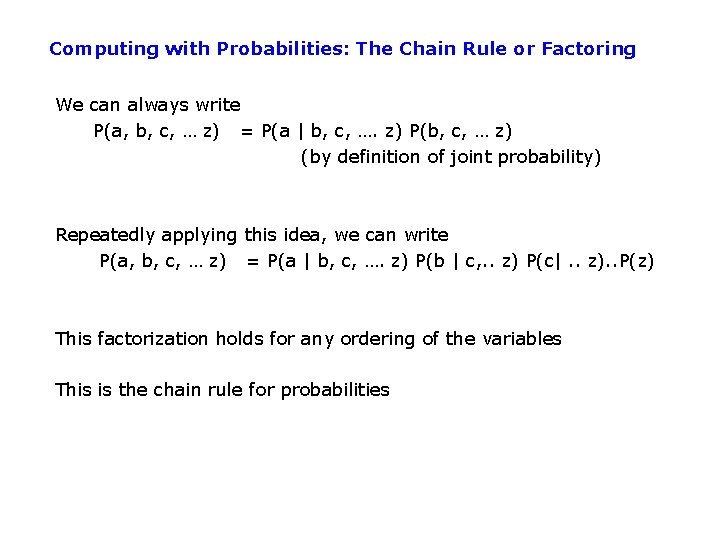 Computing with Probabilities: The Chain Rule or Factoring

We can always write

P(a, b, c, … z) = P(a | b, c, …. z) P(b, c, … z)

(by definition of joint probability)

Repeatedly applying this idea, we can write

P(a, b, c, … z) = P(a | b, c, …. z) P(b | c,.. z) P(c| .. z)..P(z)

This factorization holds for any ordering of the variables

This is the chain rule for probabilities